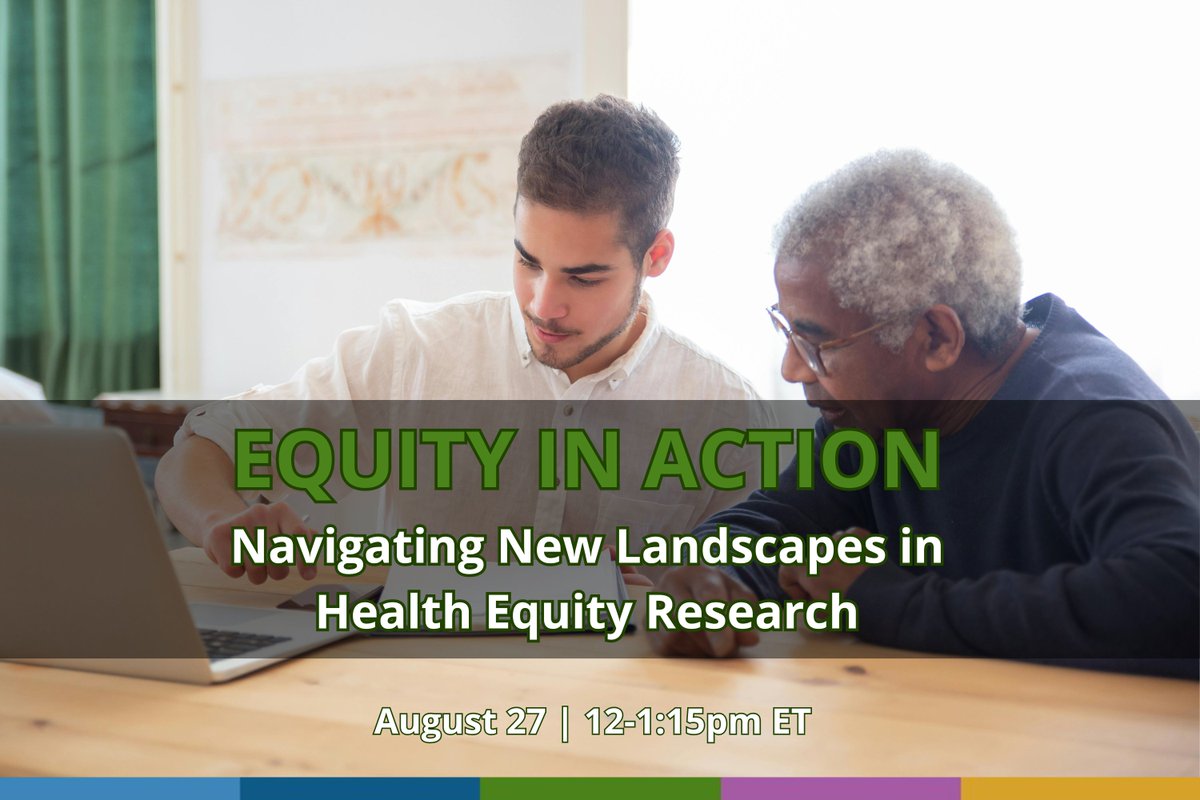 EQUITY IN ACTION

Navigating New Landscapes in Health Equity Research

August 27 | 12-1:15pm ET